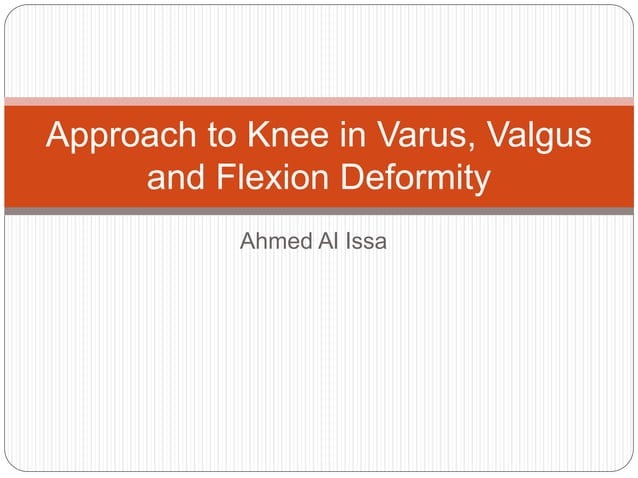 Approach to Knee in Varus, Valgus and Flexion Deformity

Ahmed Al Issa